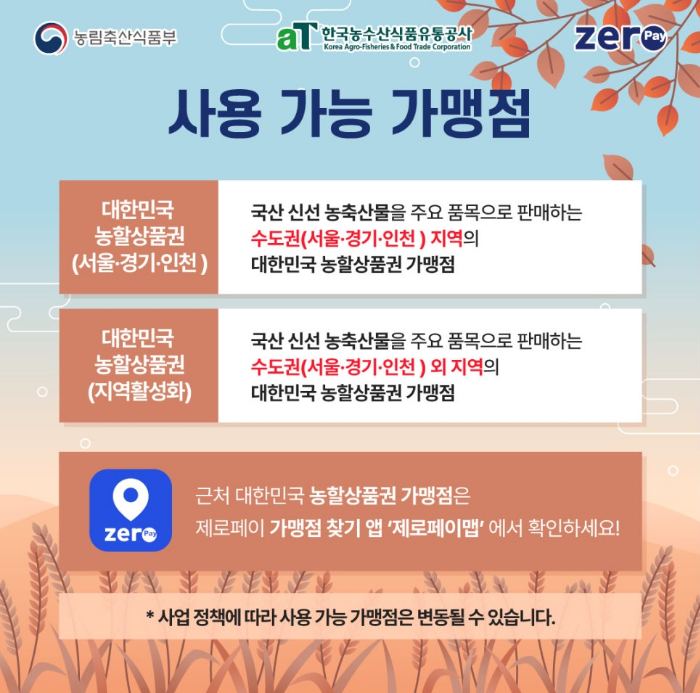 농림축산식품부

aT 한국농수산식품유통공사
Korea Agro-Fisheries & Food Trade Corporation

zero Pay

사용 가능 가맹점

| 대한민국 농할상품권 (서울·경기·인천 ) | 국산 신선 농축산물을 주요 품목으로 판매하는 수도권(서울·경기·인천 ) 지역의 대한민국 농할상품권 가맹점 |
|---|---|
| 대한민국 농할상품권 (지역활성화) | 국산 신선 농축산물을 주요 품목으로 판매하는 수도권(서울·경기·인천 ) 외 지역의 대한민국 농할상품권 가맹점 |

zero Pay

근처 대한민국 농할상품권 가맹점은 제로페이 가맹점 찾기 앱 '제로페이맵' 에서 확인하세요!

* 사업 정책에 따라 사용 가능 가맹점은 변동될 수 있습니다.